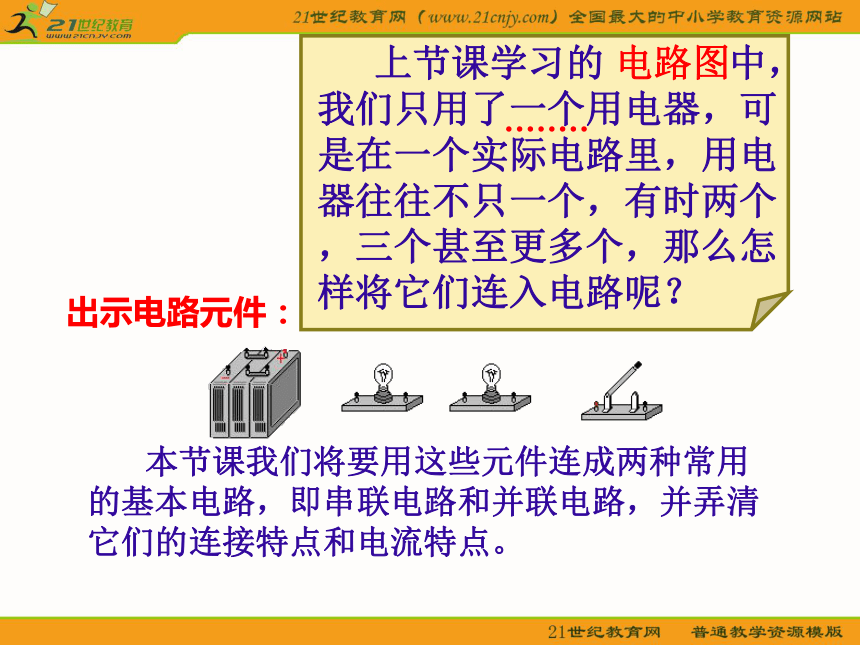 21世纪教育
www.21cnjy.com

21世纪教育网（www.21cnjy.com）全国最大的中小学教育资源网站

上节课学习的 电路图中，我们只用了一个用电器，可是在一个实际电路里，用电器往往不只一个，有时两个，三个甚至更多个，那么怎样将它们连入电路呢？

出示电路元件：

本节课我们将要用这些元件连成两种常用的基本电路，即串联电路和并联电路，并弄清它们的连接特点和电流特点。

21世纪教育网　普通教学资源模版